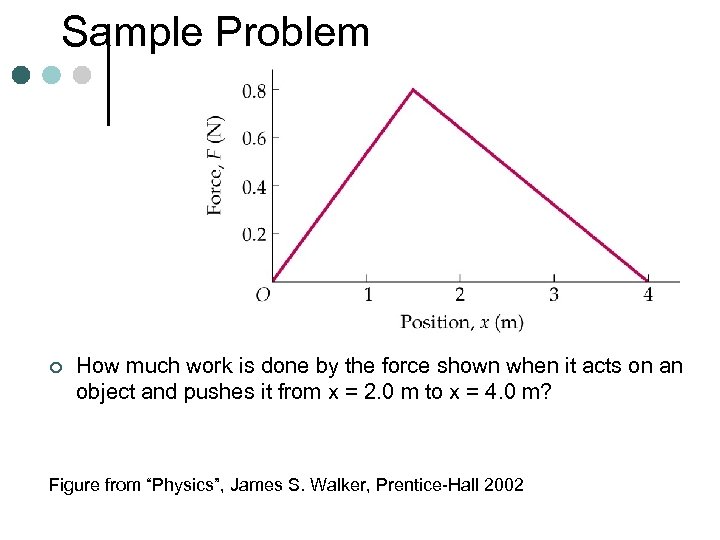 Sample Problem

0.8
0.6
0.4
0.2
Force, $F$ (N)
O
1
2
3
4
Position, $x$ (m)

How much work is done by the force shown when it acts on an object and pushes it from x = 2.0 m to x = 4.0 m?

Figure from “Physics”, James S. Walker, Prentice-Hall 2002